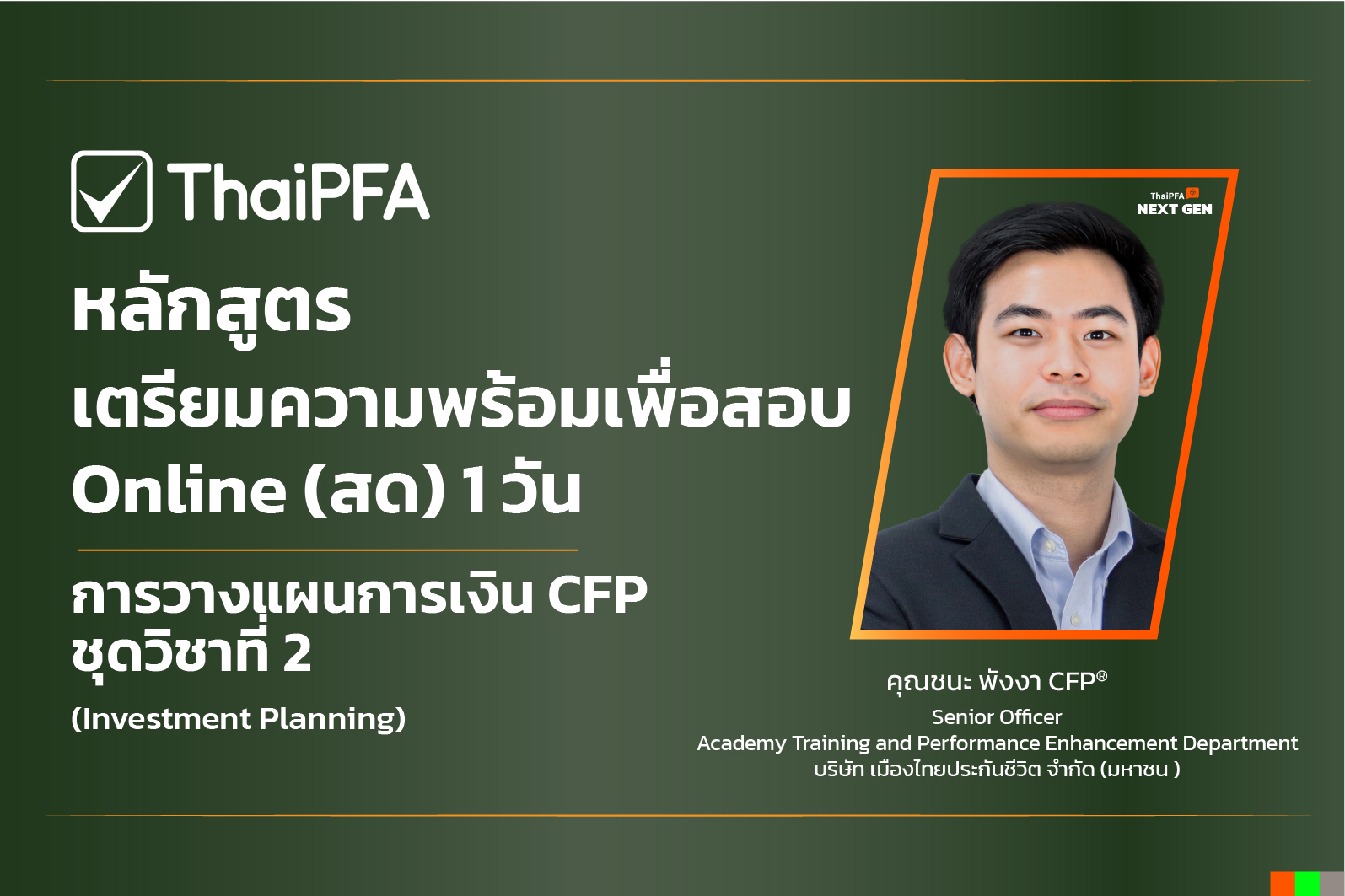 ThaiPFA

หลักสูตร
เตรียมความพร้อมเพื่อสอบ
Online (สด) 1 วัน

การวางแผนการเงิน CFP
ชุดวิชาที่ 2
(Investment Planning)

ThaiPFA
NEXT GEN

คุณชนะ พังงา CFP®
Senior Officer
Academy Training and Performance Enhancement Department
บริษัท เมืองไทยประกันชีวิต จำกัด (มหาชน )